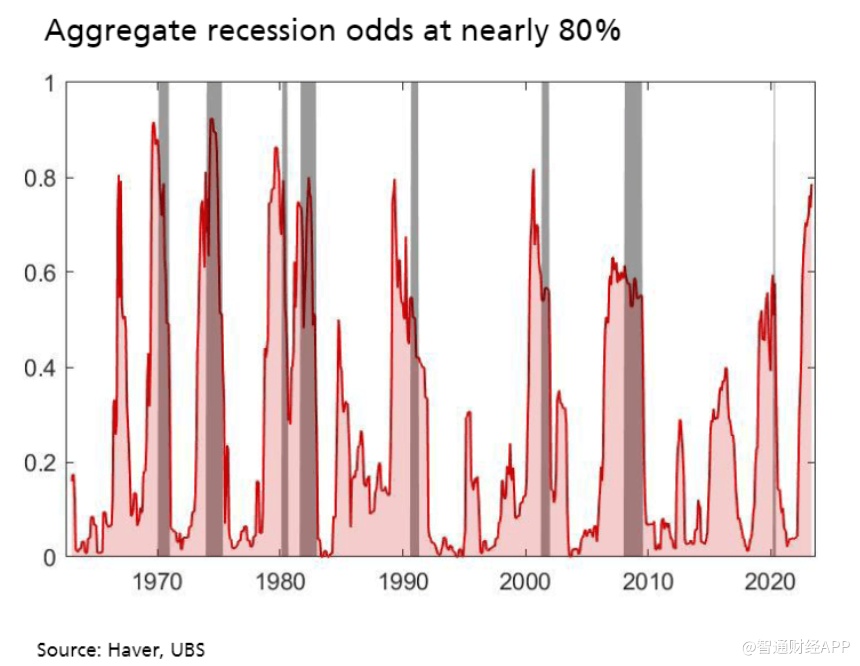 Aggregate recession odds at nearly 80%

1
0.8
0.6
0.4
0.2
0

1970
1980
1990
2000
2010
2020

Source: Haver, UBS

@智通财经APP